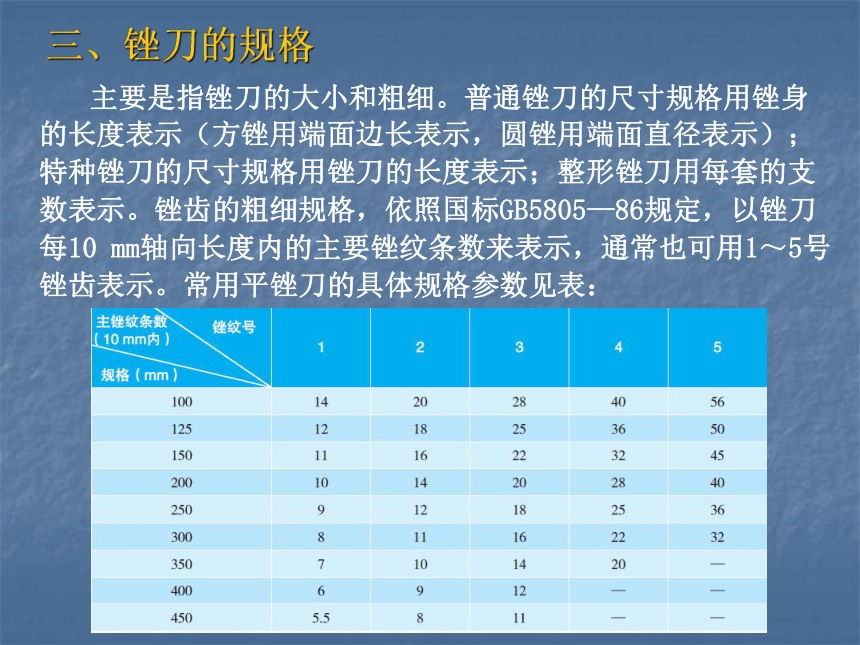 三、锉刀的规格

主要是指锉刀的大小和粗细。普通锉刀的尺寸规格用锉身的长度表示（方锉用端面边长表示，圆锉用端面直径表示）；特种锉刀的尺寸规格用锉刀的长度表示；整形锉刀用每套的支数表示。锉齿的粗细规格，依照国标GB5805—86规定，以锉刀每10 mm轴向长度内的主要锉纹条数来表示，通常也可用1～5号锉齿表示。常用平锉刀的具体规格参数见表：

| 主锉纹条数（10 mm内） 锉纹号 规格（mm） | 1 | 2 | 3 | 4 | 5 |
|---|---|---|---|---|---|
| 100 | 14 | 20 | 28 | 40 | 56 |
| 125 | 12 | 18 | 25 | 36 | 50 |
| 150 | 11 | 16 | 22 | 32 | 45 |
| 200 | 10 | 14 | 20 | 28 | 40 |
| 250 | 9 | 12 | 18 | 25 | 36 |
| 300 | 8 | 11 | 16 | 22 | 32 |
| 350 | 7 | 10 | 14 | 20 | — |
| 400 | 6 | 9 | 12 | — | — |
| 450 | 5.5 | 8 | 11 | — | — |